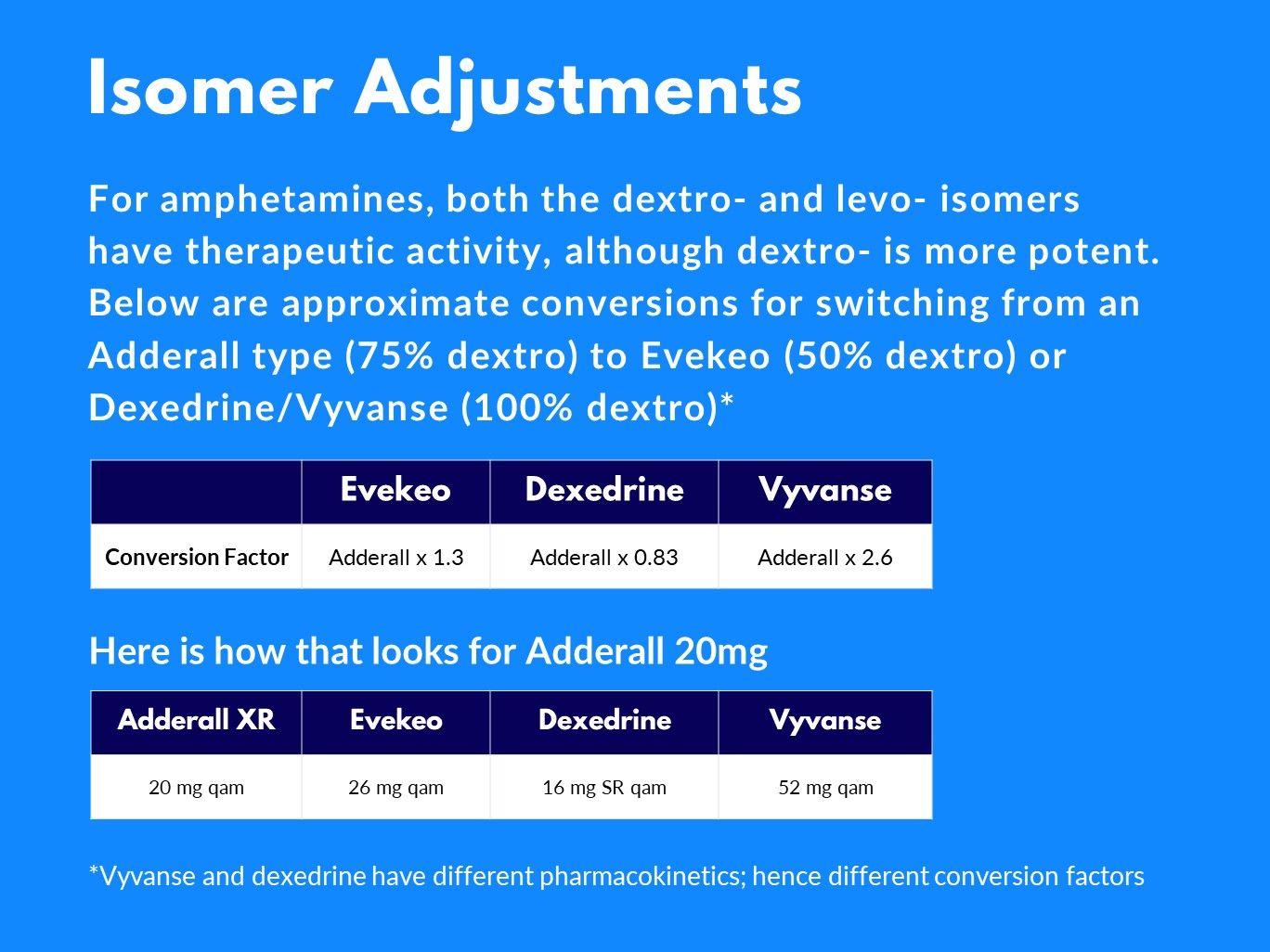 Isomer Adjustments

For amphetamines, both the dextro- and levo- isomers have therapeutic activity, although dextro- is more potent. Below are approximate conversions for switching from an Adderall type (75% dextro) to Evekeo (50% dextro) or Dexedrine/Vyvanse (100% dextro)*

| | Evekeo | Dexedrine | Vyvanse |
|---|---|---|---|
| Conversion Factor | Adderall x 1.3 | Adderall x 0.83 | Adderall x 2.6 |

Here is how that looks for Adderall 20mg

| Adderall XR | Evekeo | Dexedrine | Vyvanse |
|---|---|---|---|
| 20 mg qam | 26 mg qam | 16 mg SR qam | 52 mg qam |

*Vyvanse and dexedrine have different pharmacokinetics; hence different conversion factors